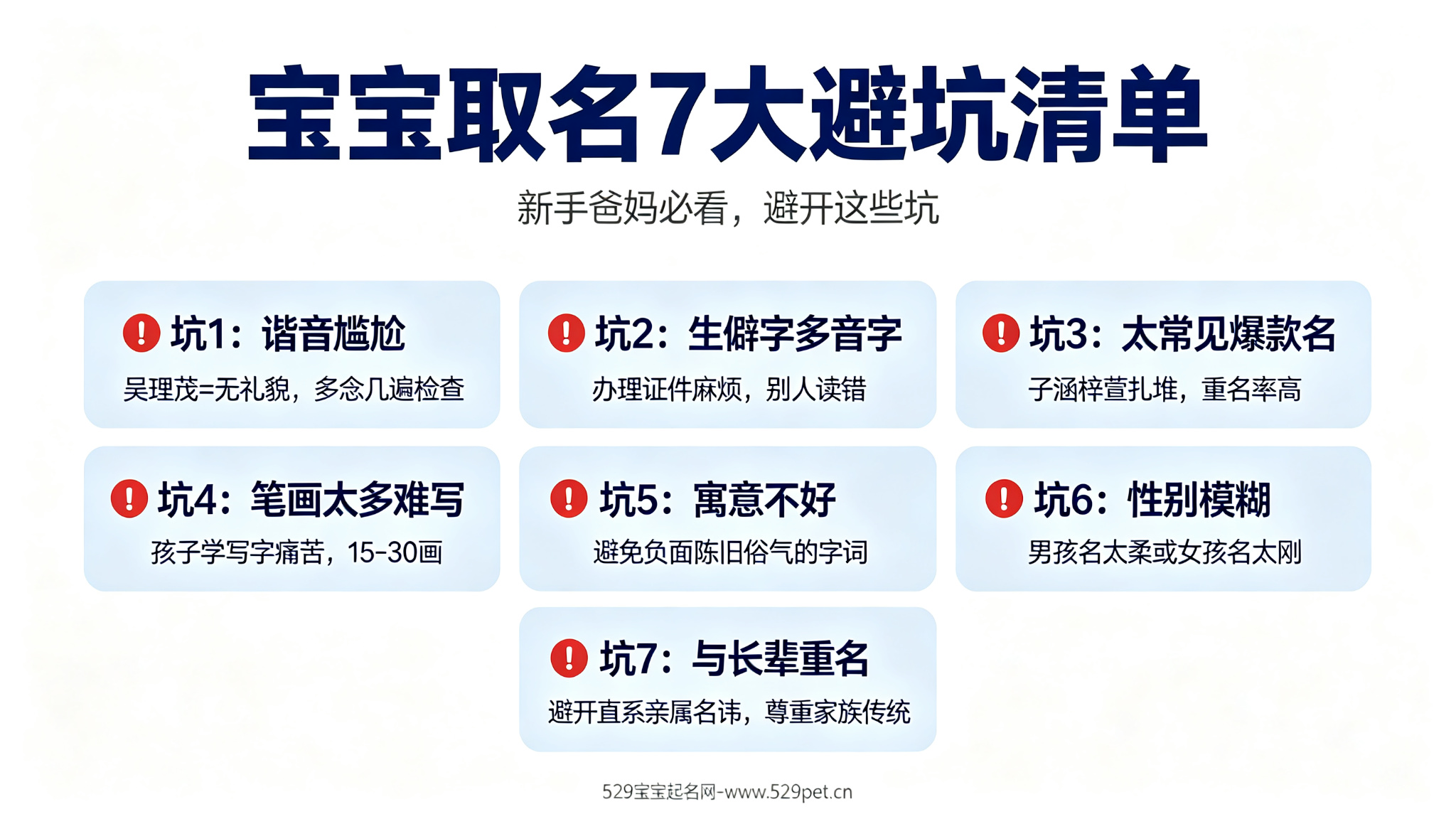 宝宝取名7大避坑清单

新手爸妈必看，避开这些坑

坑1：谐音尴尬

吴理茂=无礼貌，多念几遍检查

坑2：生僻字多音字

办理证件麻烦，别人读错

坑3：太常见爆款名

子涵梓萱扎堆，重名率高

坑4：笔画太多难写

孩子学写字痛苦，15-30画

坑5：寓意不好

避免负面陈旧俗气的字词

坑6：性别模糊

男孩名太柔或女孩名太刚

坑7：与长辈重名

避开直系亲属名讳，尊重家族传统

529宝宝起名网-www.529pet.cn